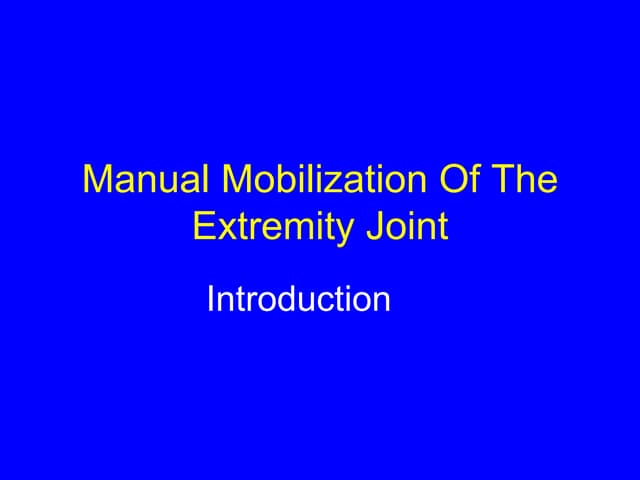 Manual Mobilization Of The Extremity Joint

Introduction